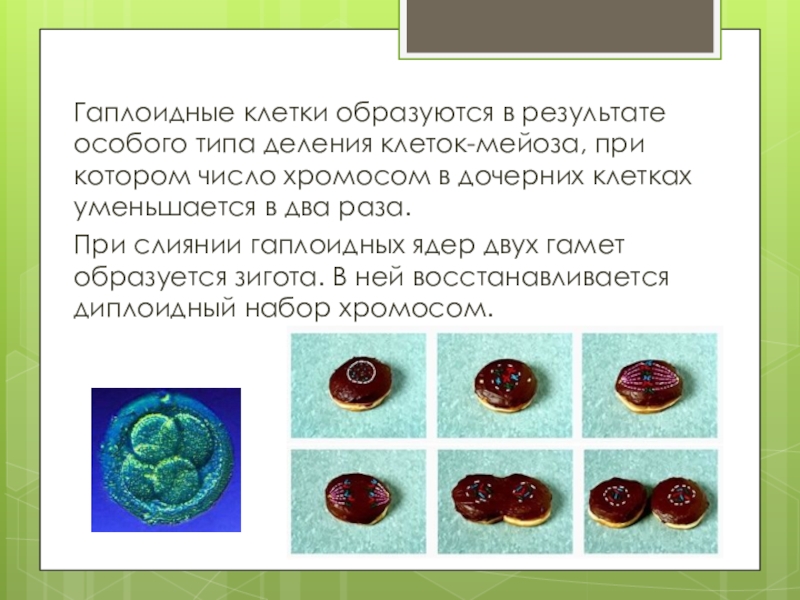 Гаплоидные клетки образуются в результате особого типа деления клеток-мейоза, при котором число хромосом в дочерних клетках уменьшается в два раза.

При слиянии гаплоидных ядер двух гамет образуется зигота. В ней восстанавливается диплоидный набор хромосом.